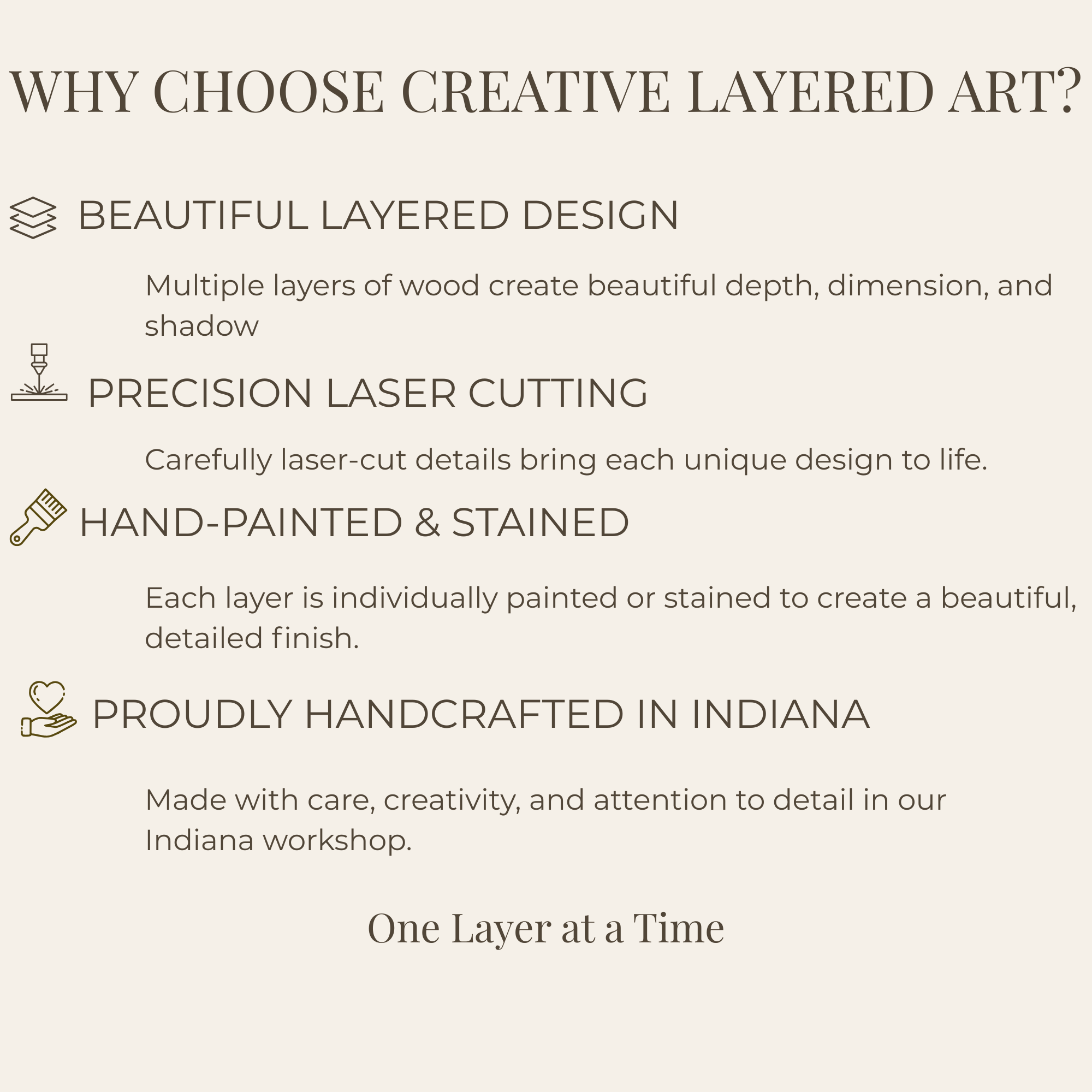 WHY CHOOSE CREATIVE LAYERED ART?

BEAUTIFUL LAYERED DESIGN

Multiple layers of wood create beautiful depth, dimension, and shadow

PRECISION LASER CUTTING

Carefully laser-cut details bring each unique design to life.

HAND-PAINTED & STAINED

Each layer is individually painted or stained to create a beautiful, detailed finish.

PROUDLY HANDCRAFTED IN INDIANA

Made with care, creativity, and attention to detail in our Indiana workshop.

One Layer at a Time